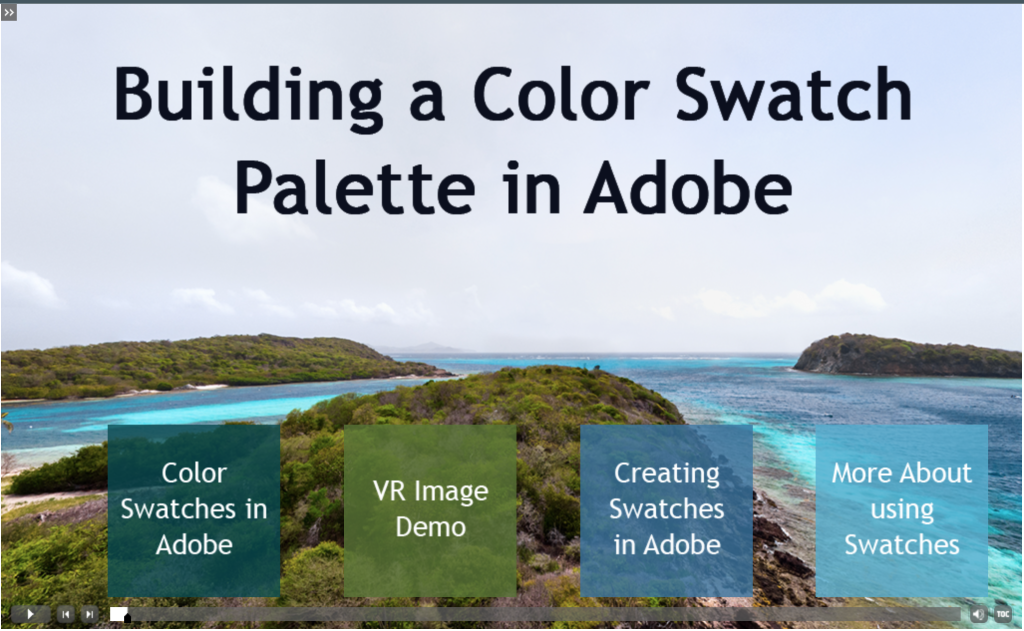 Building a Color Swatch Palette in Adobe

Color Swatches in Adobe

VR Image Demo

Creating Swatches in Adobe

More About using Swatches

TOC